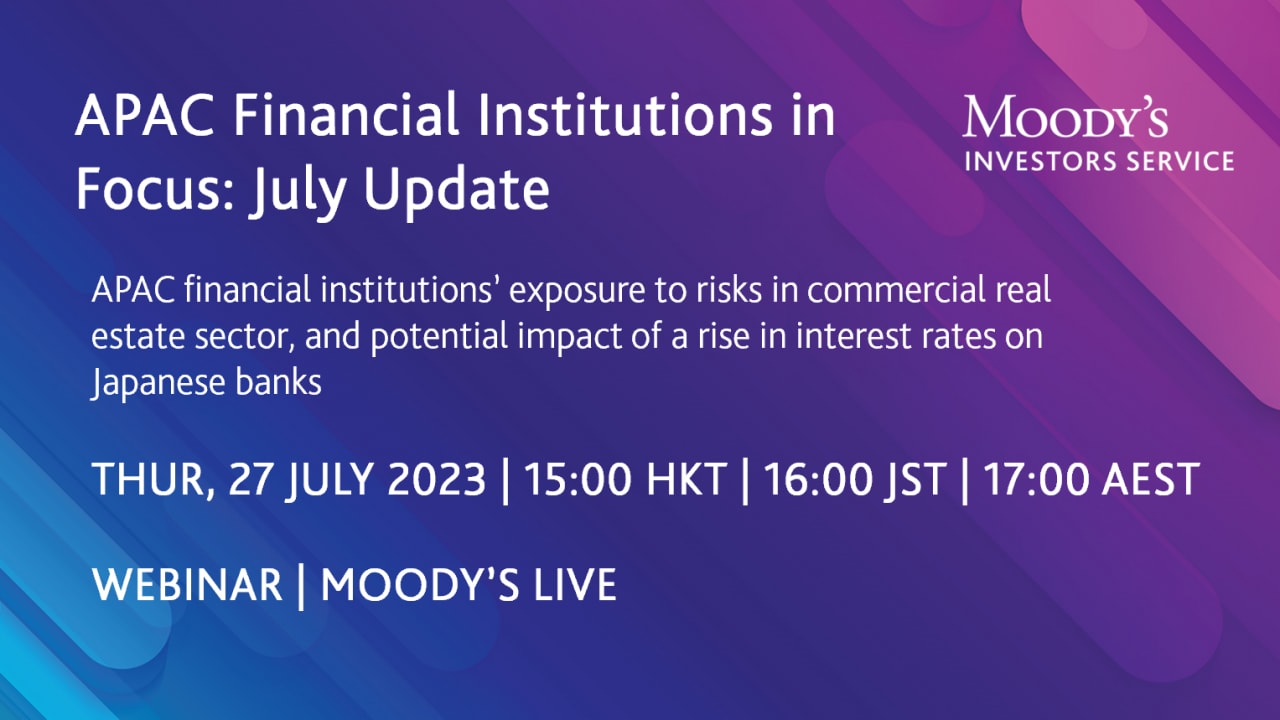 APAC Financial Institutions in Focus: July Update

MOODY'S
INVESTORS SERVICE

APAC financial institutions' exposure to risks in commercial real estate sector, and potential impact of a rise in interest rates on Japanese banks

THUR, 27 JULY 2023 | 15:00 HKT | 16:00 JST | 17:00 AEST

WEBINAR | MOODY'S LIVE